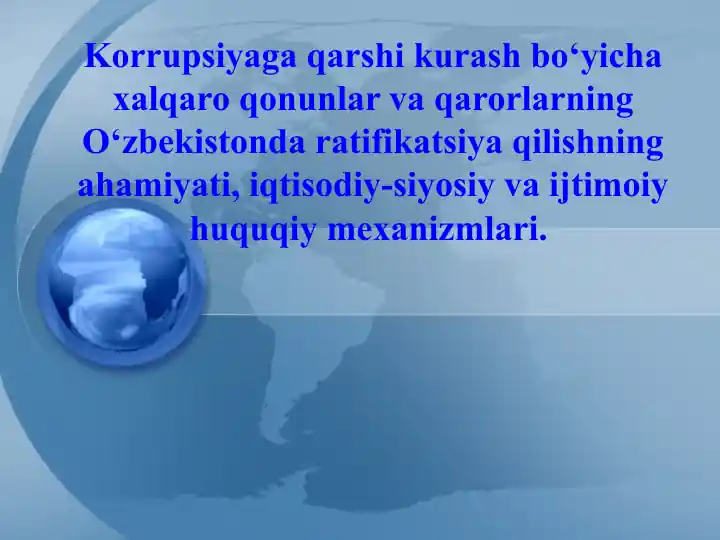 Korrupsiyaga qarshi kurash bo‘yicha xalqaro qonunlar va qarorlarning O‘zbekistonda ratifikatsiya qilishning ahamiyati, iqtisodiy-siyosiy va ijtimoiy huquqiy mexanizmlari.